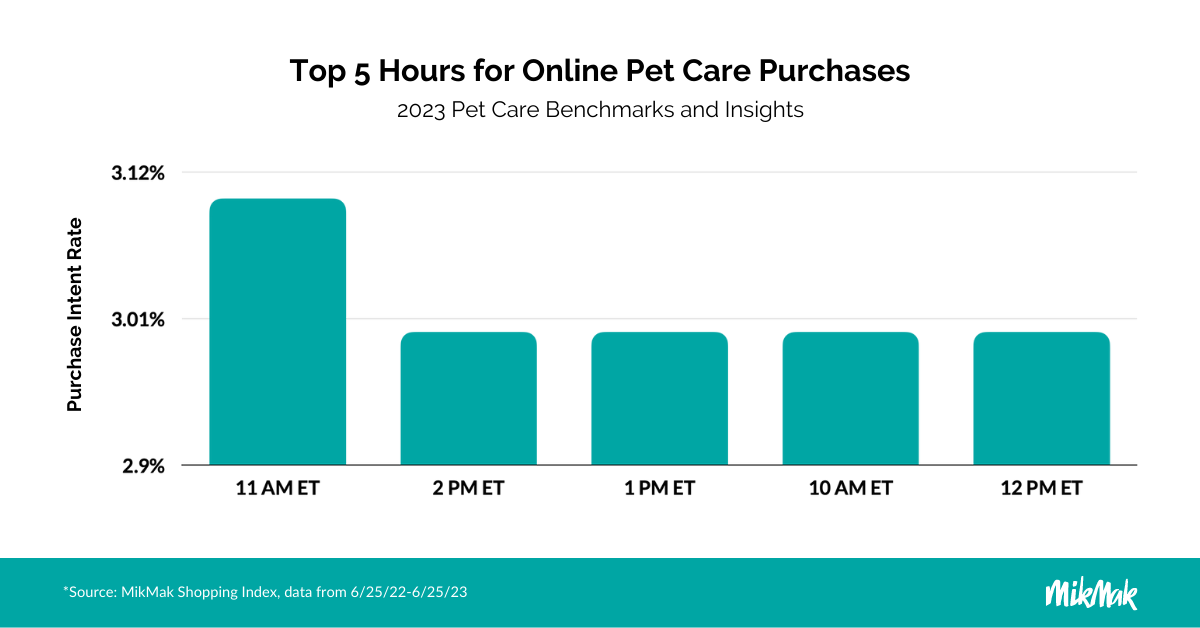 Top 5 Hours for Online Pet Care Purchases

2023 Pet Care Benchmarks and Insights

Purchase Intent Rate

3.12%

3.01%

2.9%

11 AM ET

2 PM ET

1 PM ET

10 AM ET

12 PM ET

*Source: MikMak Shopping Index, data from 6/25/22-6/25/23

MikMak